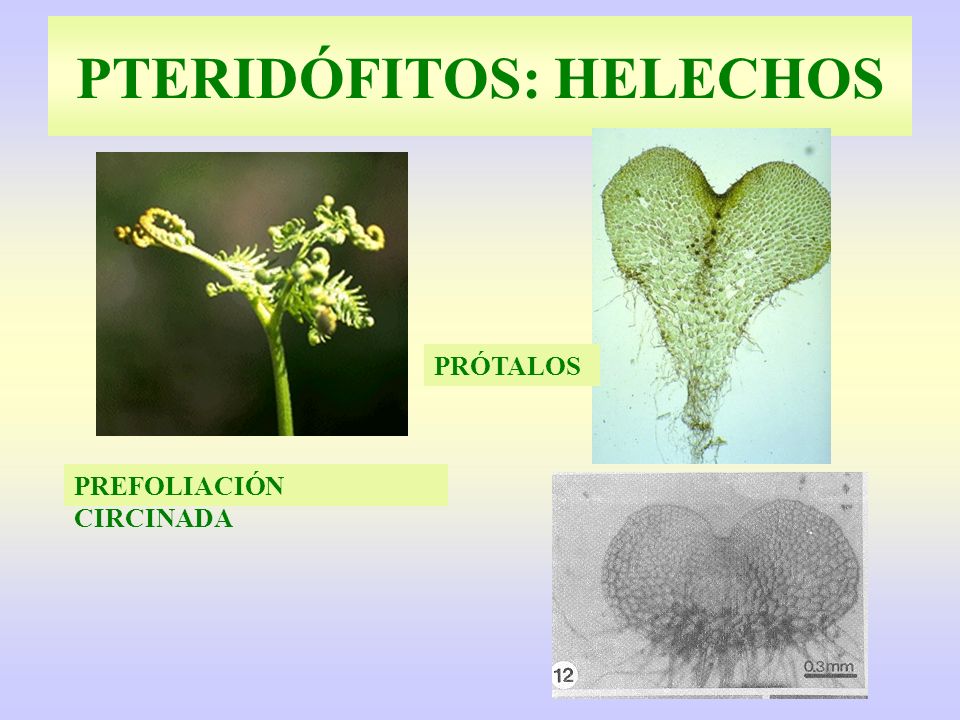 PTERIDÓFITOS: HELECHOS

PRÓTALOS

PREFOLIACIÓN CIRCINADA

12

0.3mm